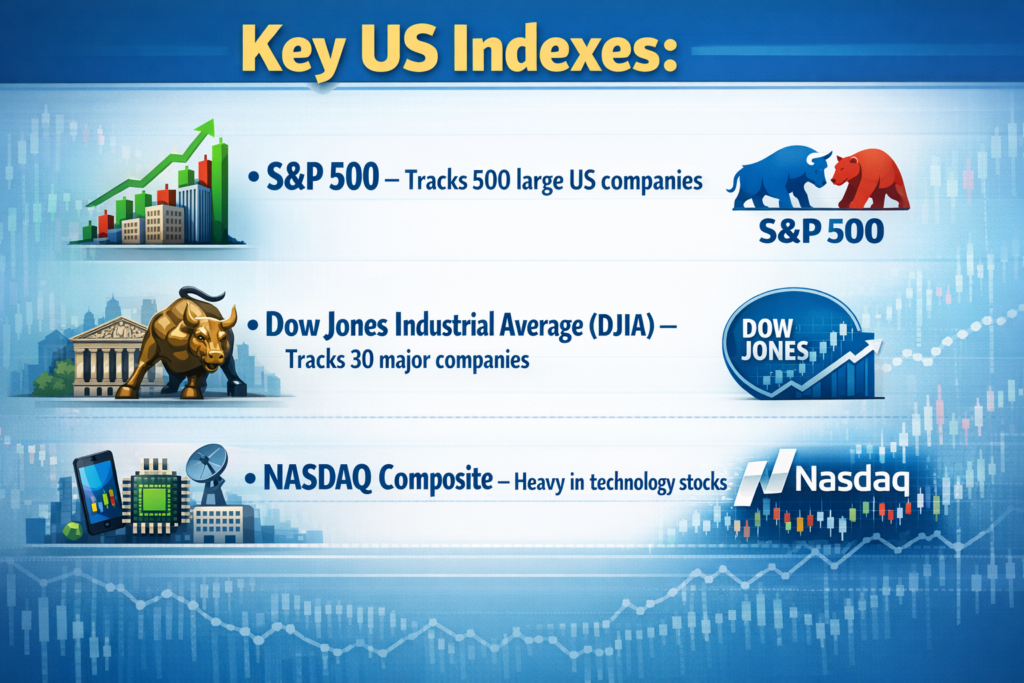 Key US Indexes:

• S&P 500 – Tracks 500 large US companies

S&P 500

• Dow Jones Industrial Average (DJIA) – Tracks 30 major companies

DOW JONES

• NASDAQ Composite – Heavy in technology stocks

Nasdaq